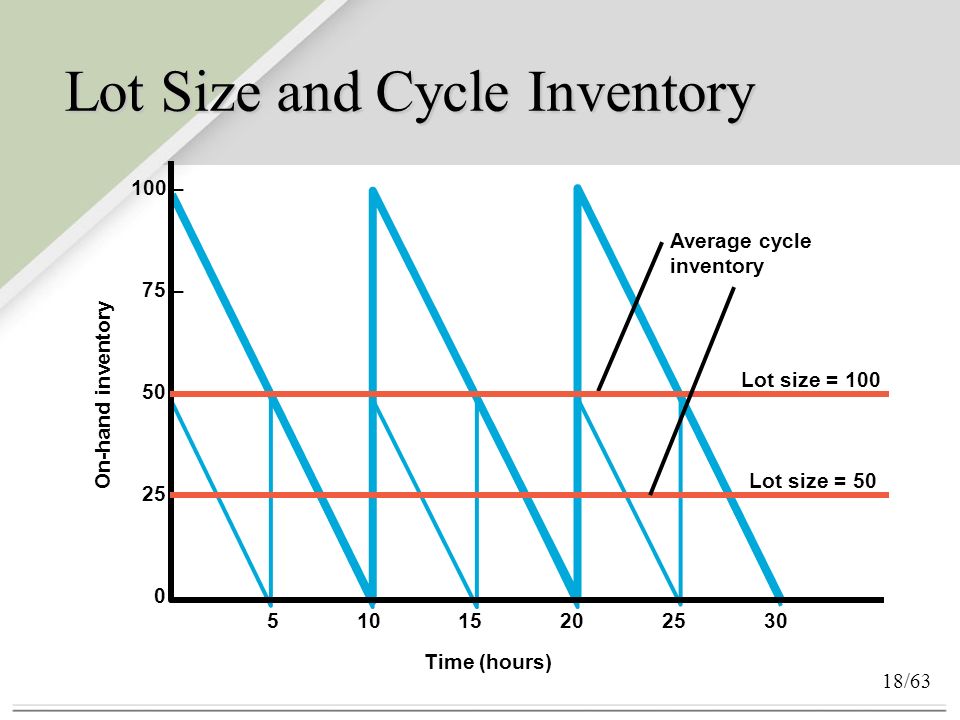 Lot Size and Cycle Inventory

100
75
50
25
0
On-hand inventory

Average cycle inventory

Lot size = 100

Lot size = 50

5
10
15
20
25
30

Time (hours)

18/63